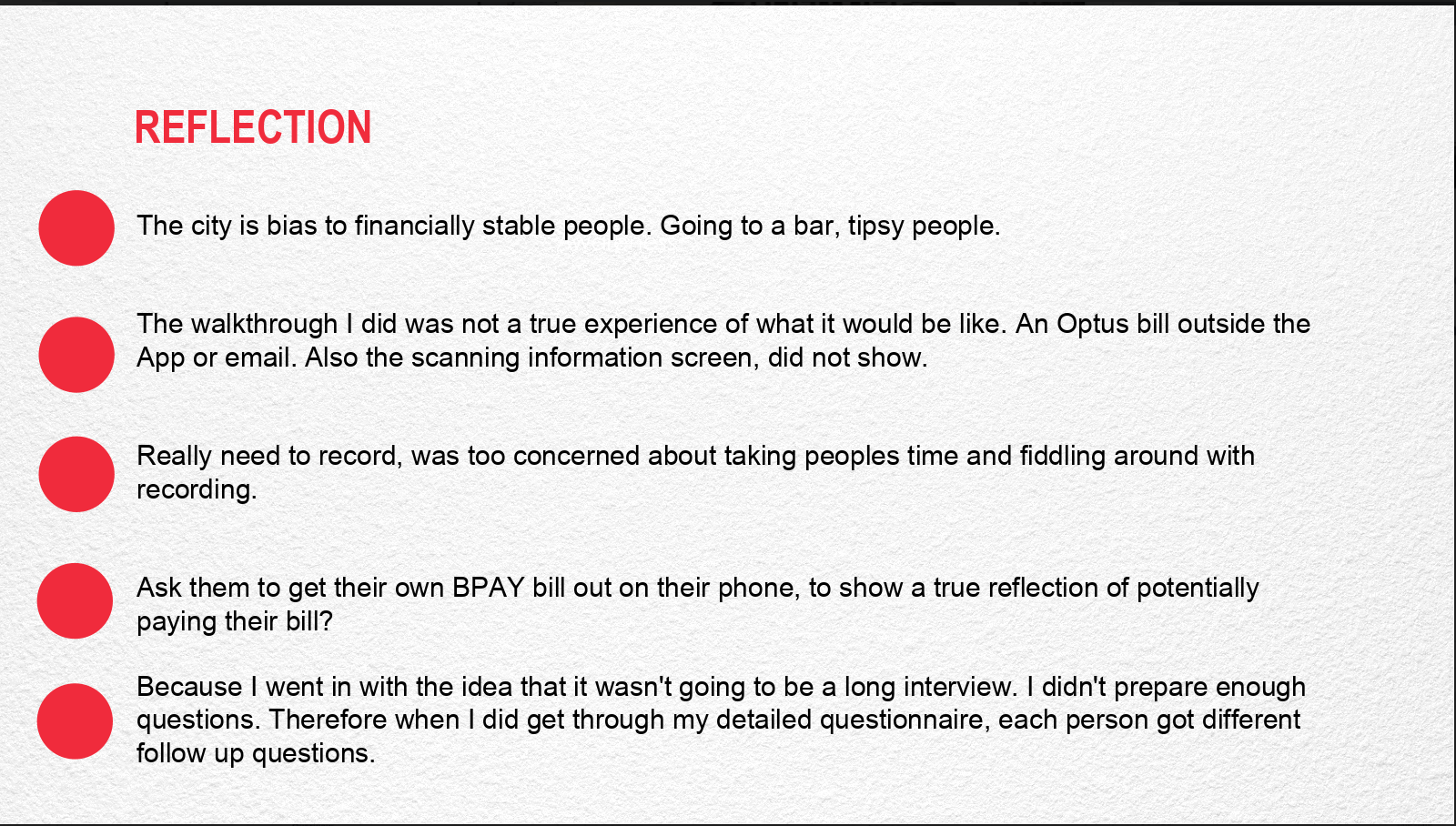 REFLECTION

The city is bias to financially stable people. Going to a bar, tipsy people.

The walkthrough I did was not a true experience of what it would be like. An Optus bill outside the App or email. Also the scanning information screen, did not show.

Really need to record, was too concerned about taking peoples time and fiddling around with recording.

Ask them to get their own BPAY bill out on their phone, to show a true reflection of potentially paying their bill?

Because I went in with the idea that it wasn't going to be a long interview. I didn't prepare enough questions. Therefore when I did get through my detailed questionnaire, each person got different follow up questions.